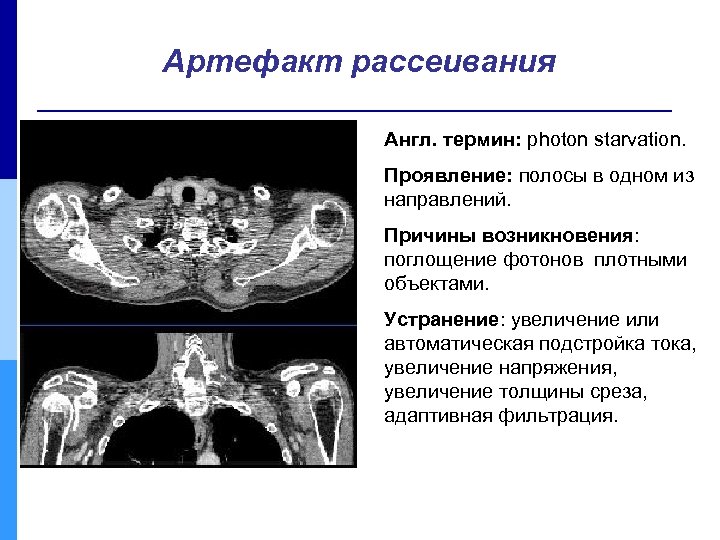 Артефакт рассеивания

Англ. термин: photon starvation.

Проявление: полосы в одном из направлений.

Причины возникновения: поглощение фотонов плотными объектами.

Устранение: увеличение или автоматическая подстройка тока, увеличение напряжения, увеличение толщины среза, адаптивная фильтрация.